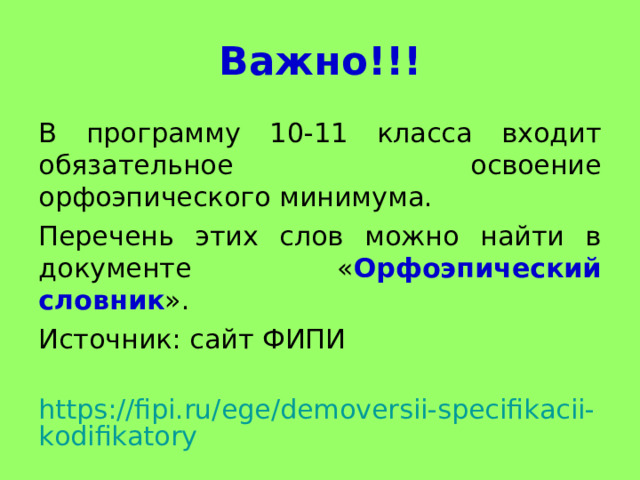 Важно!!!

В программу 10-11 класса входит обязательное освоение орфоэпического минимума.

Перечень этих слов можно найти в документе «Орфоэпический словник».

Источник: сайт ФИПИ

https://fipi.ru/ege/demoversii-specifikacii-kodifikatory